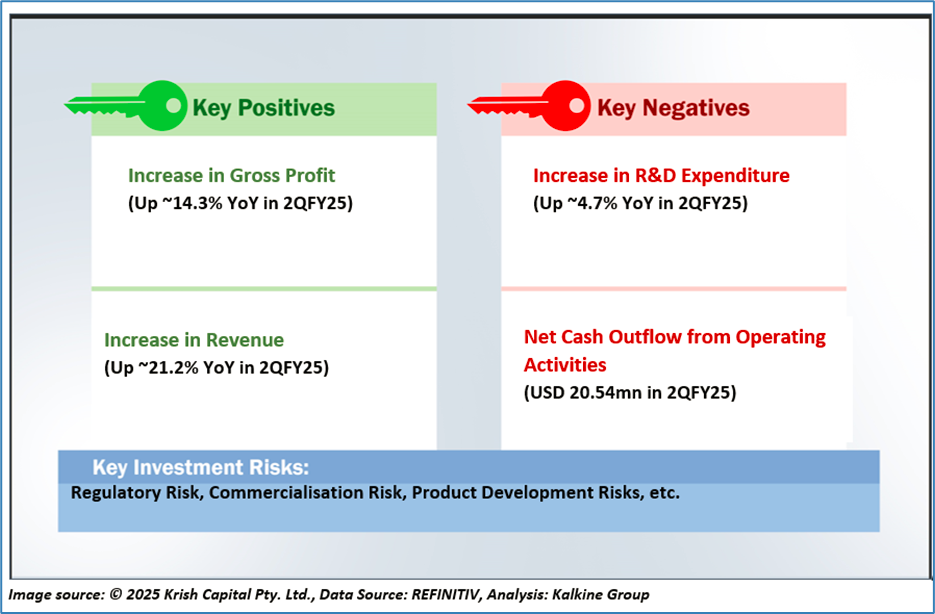 Key Positives

Increase in Gross Profit
(Up ~14.3% YoY in 2QFY25)

Increase in Revenue
(Up ~21.2% YoY in 2QFY25)

Key Negatives

Increase in R&D Expenditure
(Up ~4.7% YoY in 2QFY25)

Net Cash Outflow from Operating Activities
(USD 20.54mn in 2QFY25)

Key Investment Risks:
Regulatory Risk, Commercialisation Risk, Product Development Risks, etc.

Image source: © 2025 Krish Capital Pty. Ltd., Data Source: REFINITIV, Analysis: Kalkine Group